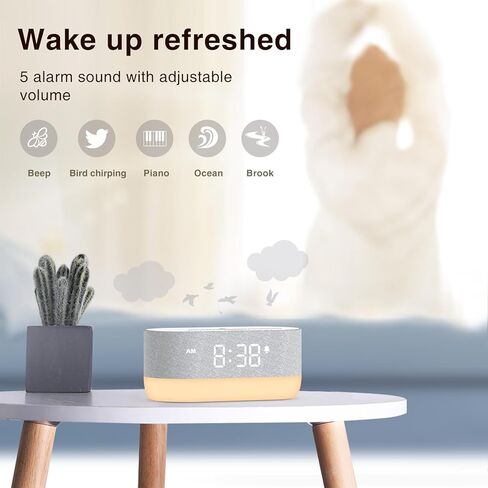 Wake up refreshed

5 alarm sound with adjustable volume

Beep
Bird chirping
Piano
Ocean
Brook

AM
8:38